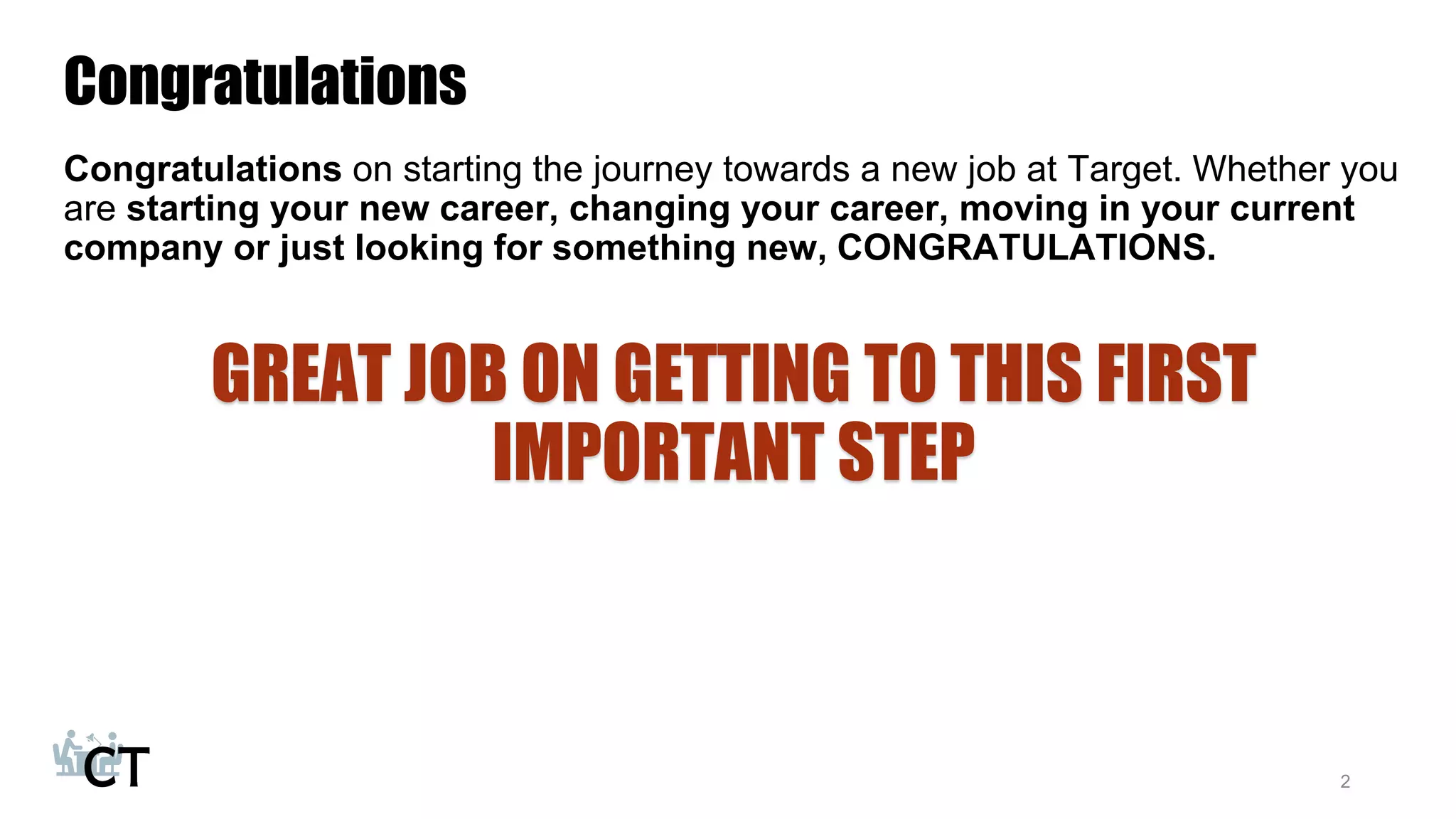 Congratulations

Congratulations on starting the journey towards a new job at Target. Whether you are starting your new career, changing your career, moving in your current company or just looking for something new, CONGRATULATIONS.

GREAT JOB ON GETTING TO THIS FIRST IMPORTANT STEP

CT

2